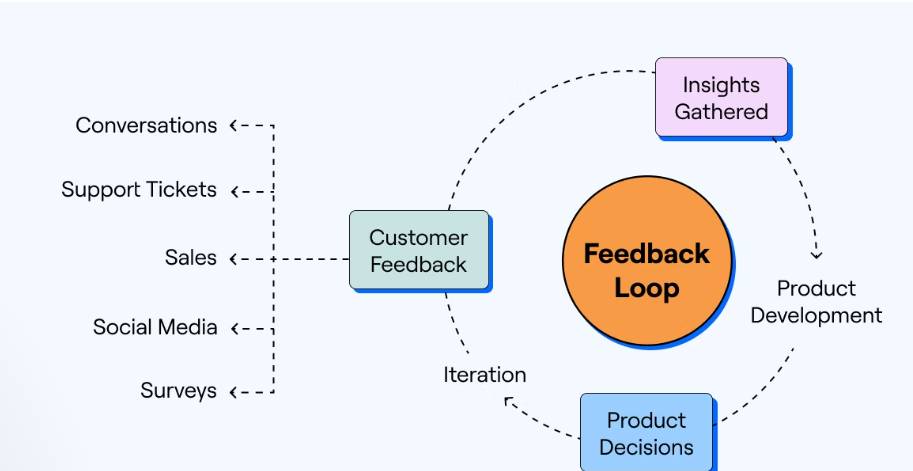 Conversations

Support Tickets

Sales

Social Media

Surveys

Customer Feedback

Insights Gathered

Feedback Loop

Product Development

Product Decisions

Iteration